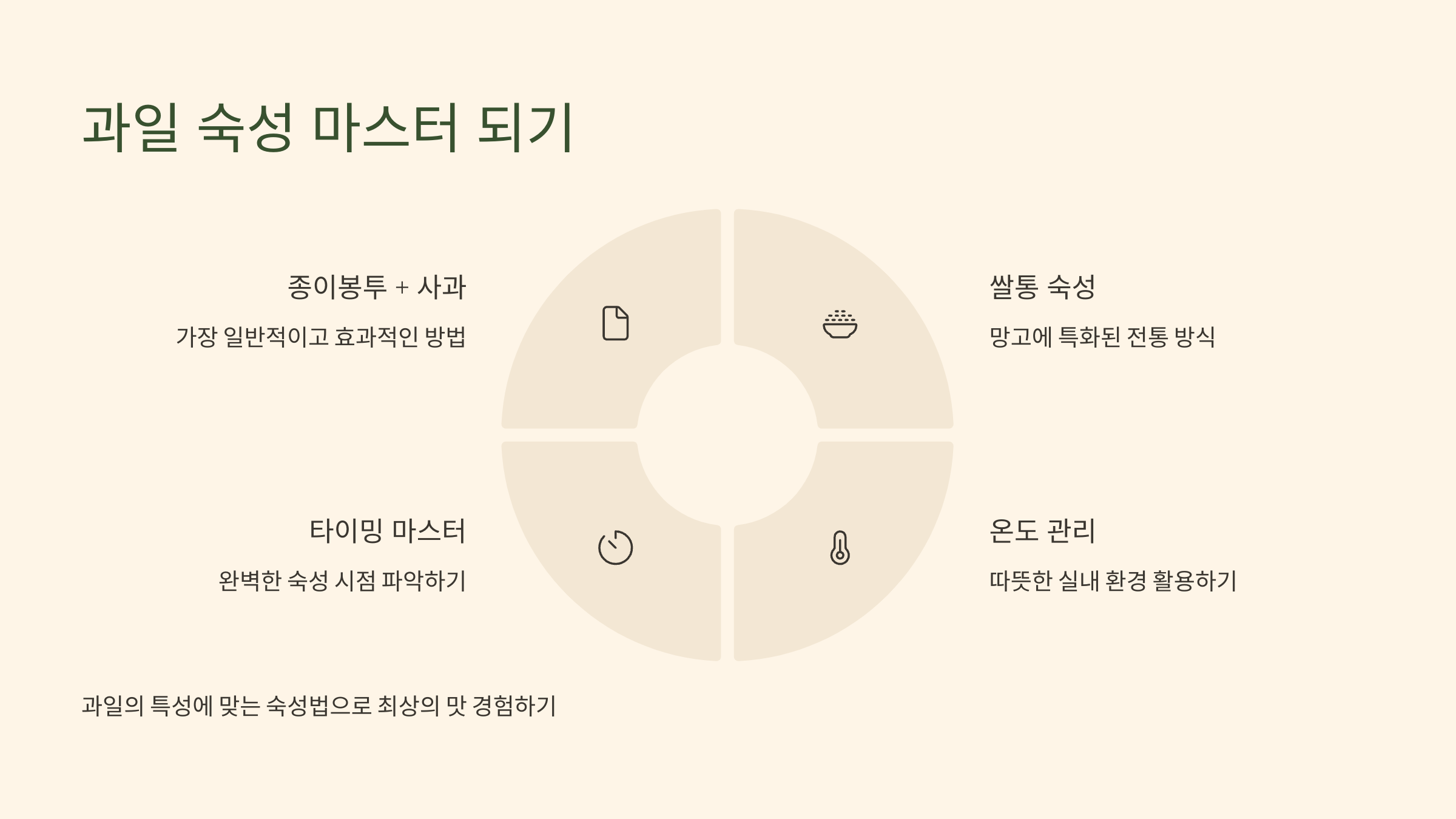 과일 숙성 마스터 되기

종이봉투 + 사과

가장 일반적이고 효과적인 방법

쌀통 숙성

망고에 특화된 전통 방식

타이밍 마스터

완벽한 숙성 시점 파악하기

온도 관리

따뜻한 실내 환경 활용하기

과일의 특성에 맞는 숙성법으로 최상의 맛 경험하기